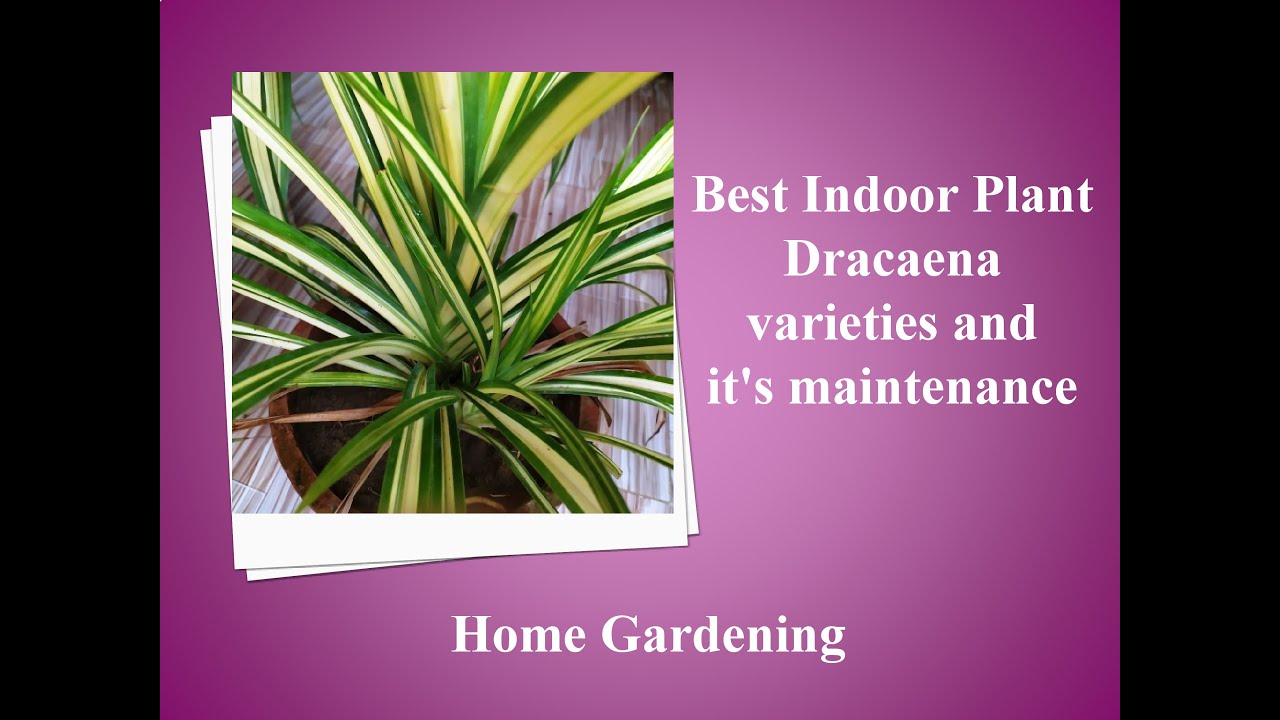 Best Indoor Plant
Dracaena
varieties and
it's maintenance

Home Gardening